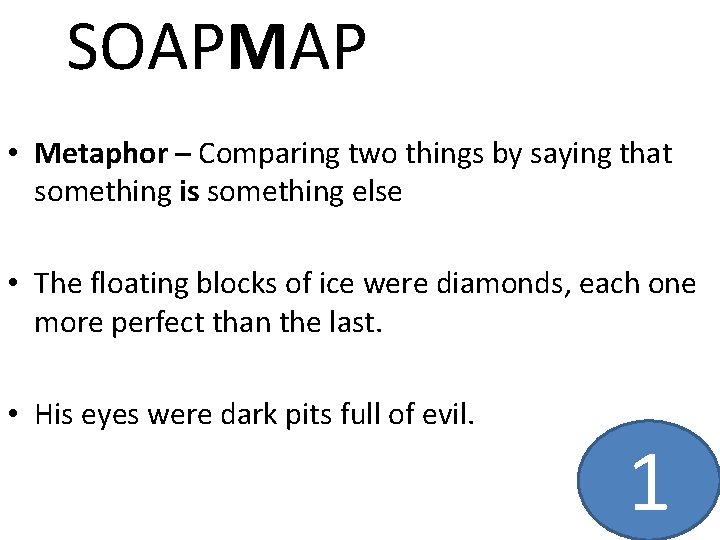 SOAPMAP

• Metaphor – Comparing two things by saying that something is something else

• The floating blocks of ice were diamonds, each one more perfect than the last.

• His eyes were dark pits full of evil.

1